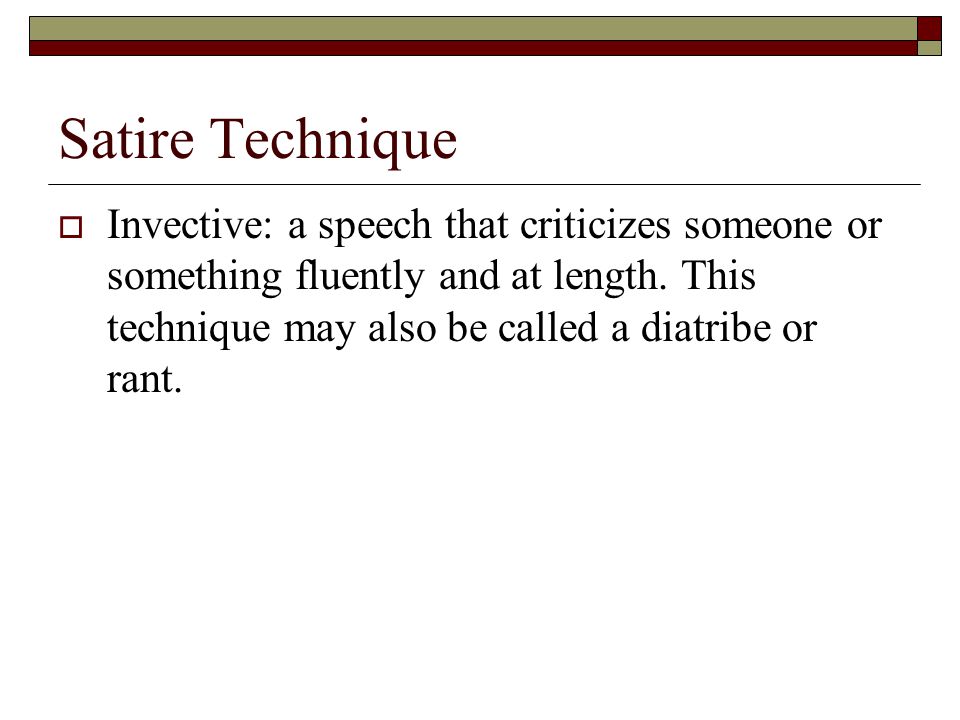 Satire Technique

Invective: a speech that criticizes someone or something fluently and at length. This technique may also be called a diatribe or rant.